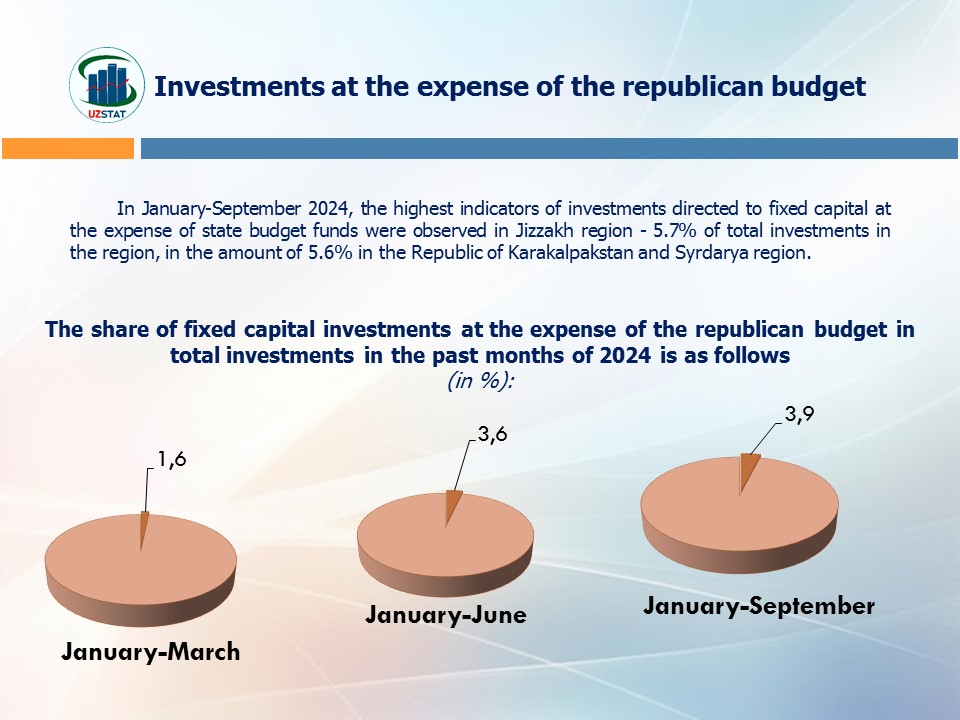 UZSTAT

Investments at the expense of the republican budget

In January-September 2024, the highest indicators of investments directed to fixed capital at the expense of state budget funds were observed in Jizzakh region - 5.7% of total investments in the region, in the amount of 5.6% in the Republic of Karakalpakstan and Syrdarya region.

The share of fixed capital investments at the expense of the republican budget in total investments in the past months of 2024 is as follows
(in %):

1,6

January-March

3,6

January-June

3,9

January-September